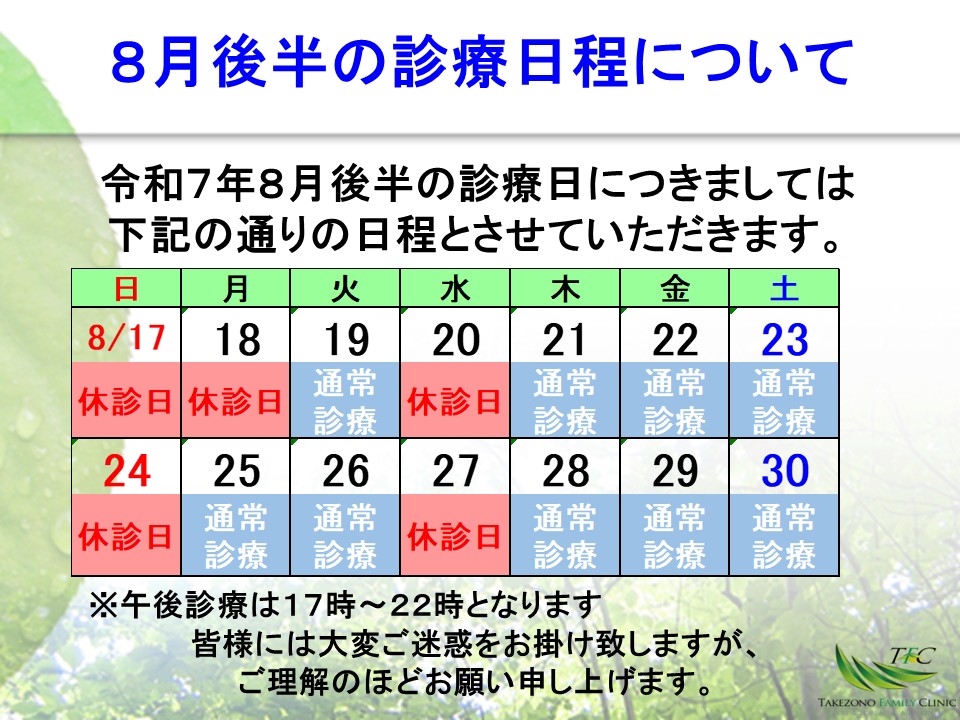 ８月後半の診療日程について

令和７年８月後半の診療日につきましては下記の通りの日程とさせていただきます。

| 日 | 月 | 火 | 水 | 木 | 金 | 土 |
|---|---|---|---|---|---|---|
| 8/17 | 18 | 19 | 20 | 21 | 22 | 23 |
| 休診日 | 休診日 | 通常診療 | 休診日 | 通常診療 | 通常診療 | 通常診療 |
| 24 | 25 | 26 | 27 | 28 | 29 | 30 |
| 休診日 | 通常診療 | 通常診療 | 休診日 | 通常診療 | 通常診療 | 通常診療 |

※午後診療は１７時～２２時となります
皆様には大変ご迷惑をお掛け致しますが、ご理解のほどお願い申し上げます。

TFC
TAKEZONO FAMILY CLINIC